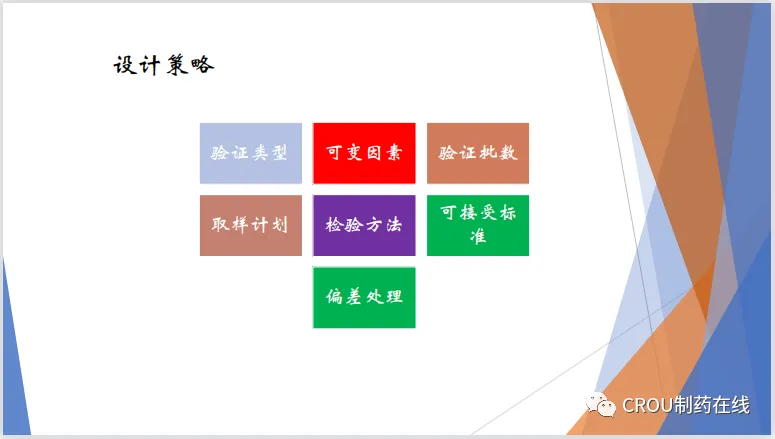 设计策略

验证类型

可变因素

验证批数

取样计划

检验方法

可接受标准

偏差处理

CROU制药在线